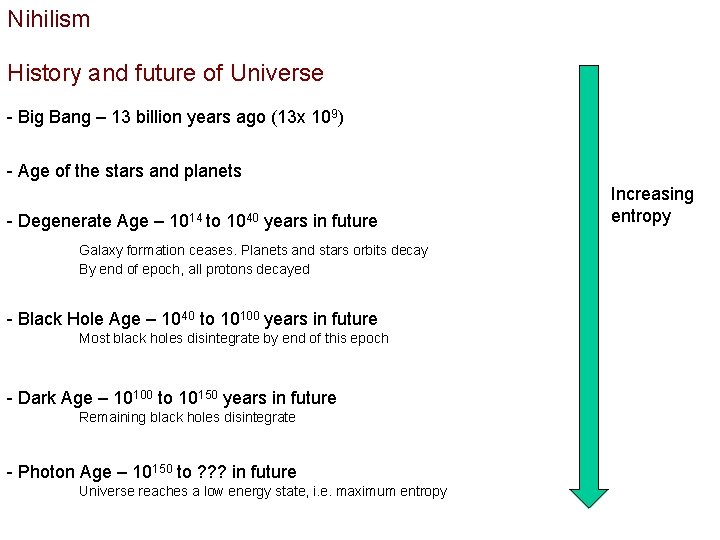 Nihilism

History and future of Universe

- Big Bang – 13 billion years ago (13x $10^9$)

- Age of the stars and planets

- Degenerate Age – $10^{14}$ to $10^{40}$ years in future

Galaxy formation ceases. Planets and stars orbits decay
By end of epoch, all protons decayed

- Black Hole Age – $10^{40}$ to $10^{100}$ years in future

Most black holes disintegrate by end of this epoch

- Dark Age – $10^{100}$ to $10^{150}$ years in future

Remaining black holes disintegrate

- Photon Age – $10^{150}$ to ??? in future

Universe reaches a low energy state, i.e. maximum entropy

Increasing entropy